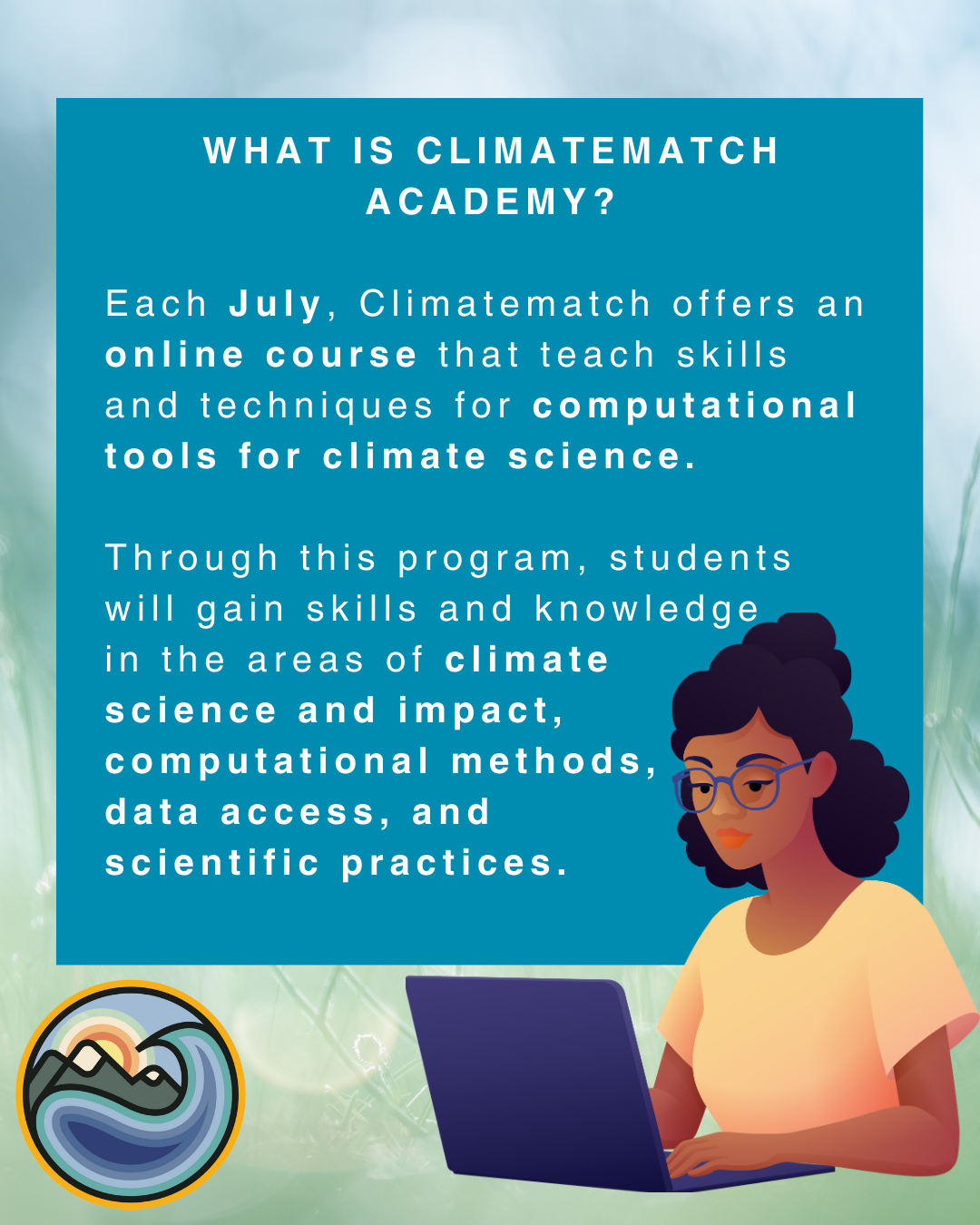 WHAT IS CLIMATEMATCH ACADEMY?

Each July, Climatematch offers an online course that teach skills and techniques for computational tools for climate science.

Through this program, students will gain skills and knowledge in the areas of climate science and impact, computational methods, data access, and scientific practices.